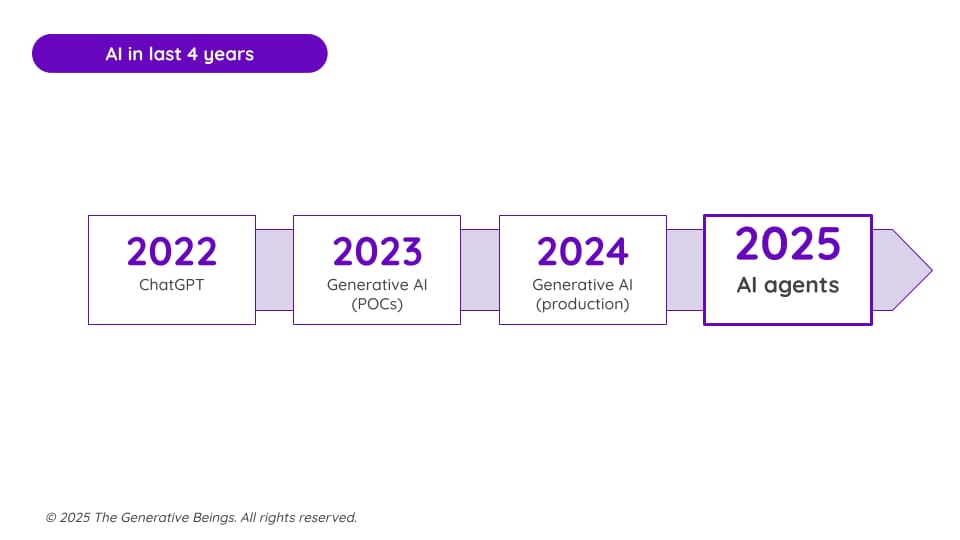 AI in last 4 years

2022
ChatGPT

2023
Generative AI (POCs)

2024
Generative AI (production)

2025
AI agents

© 2025 The Generative Beings. All rights reserved.